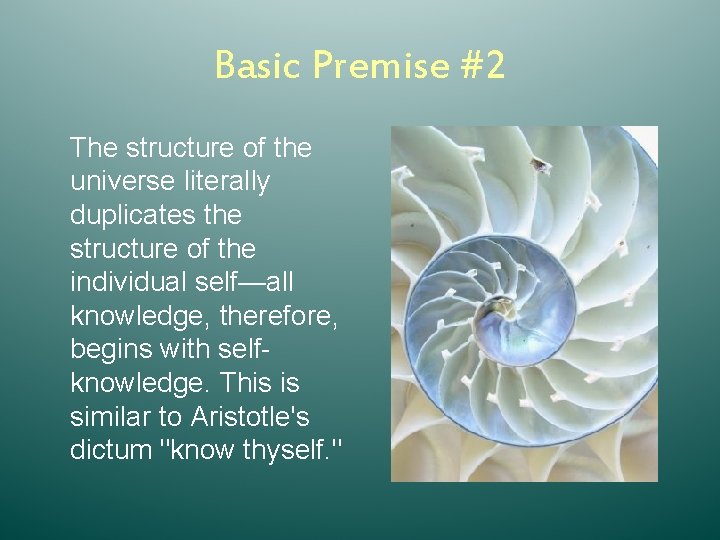 Basic Premise #2

The structure of the universe literally duplicates the structure of the individual self—all knowledge, therefore, begins with self-knowledge. This is similar to Aristotle's dictum "know thyself."